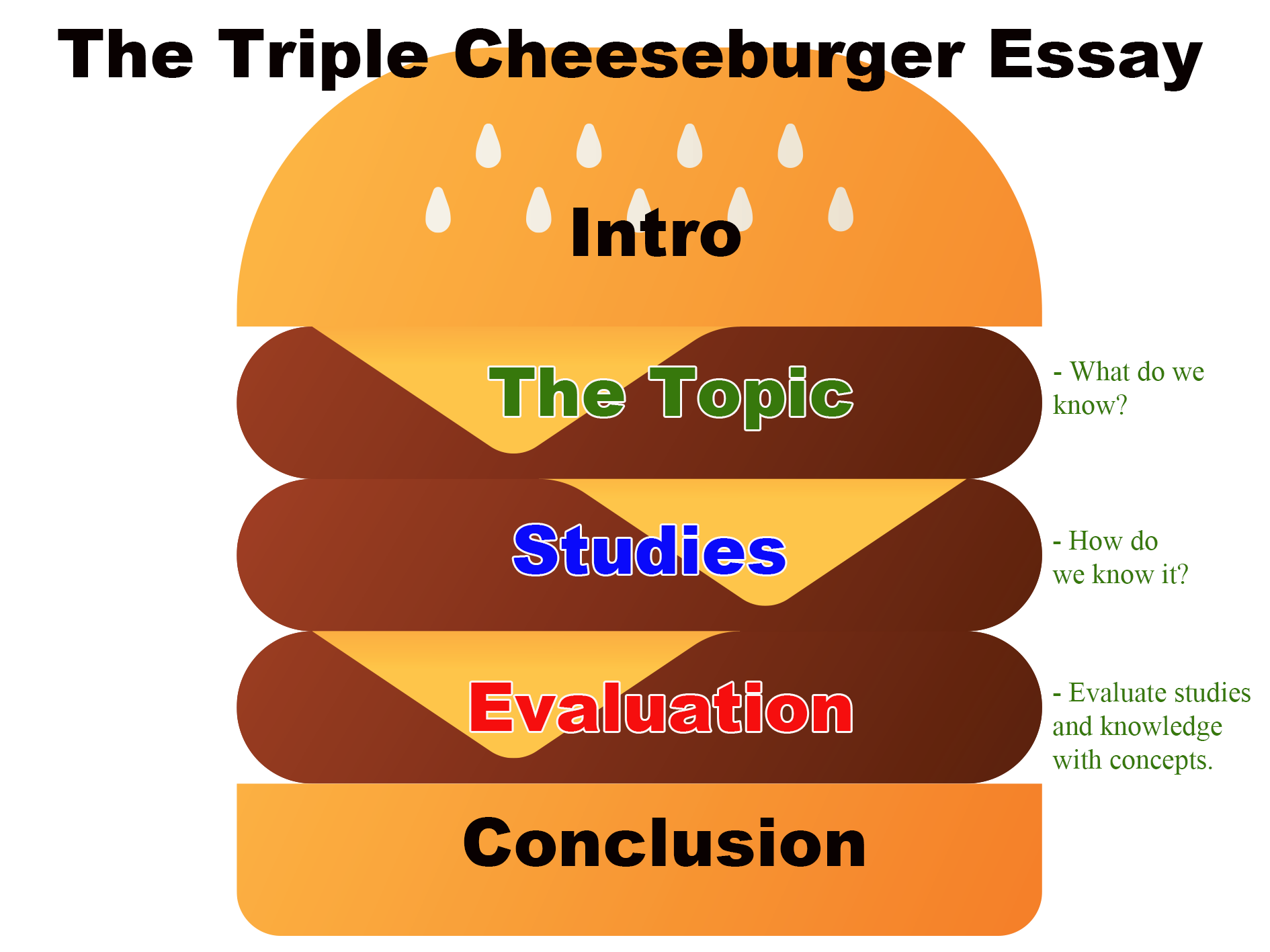 The Triple Cheeseburger Essay

Intro

The Topic

- What do we know?

Studies

- How do we know it?

Evaluation

- Evaluate studies and knowledge with concepts.

Conclusion